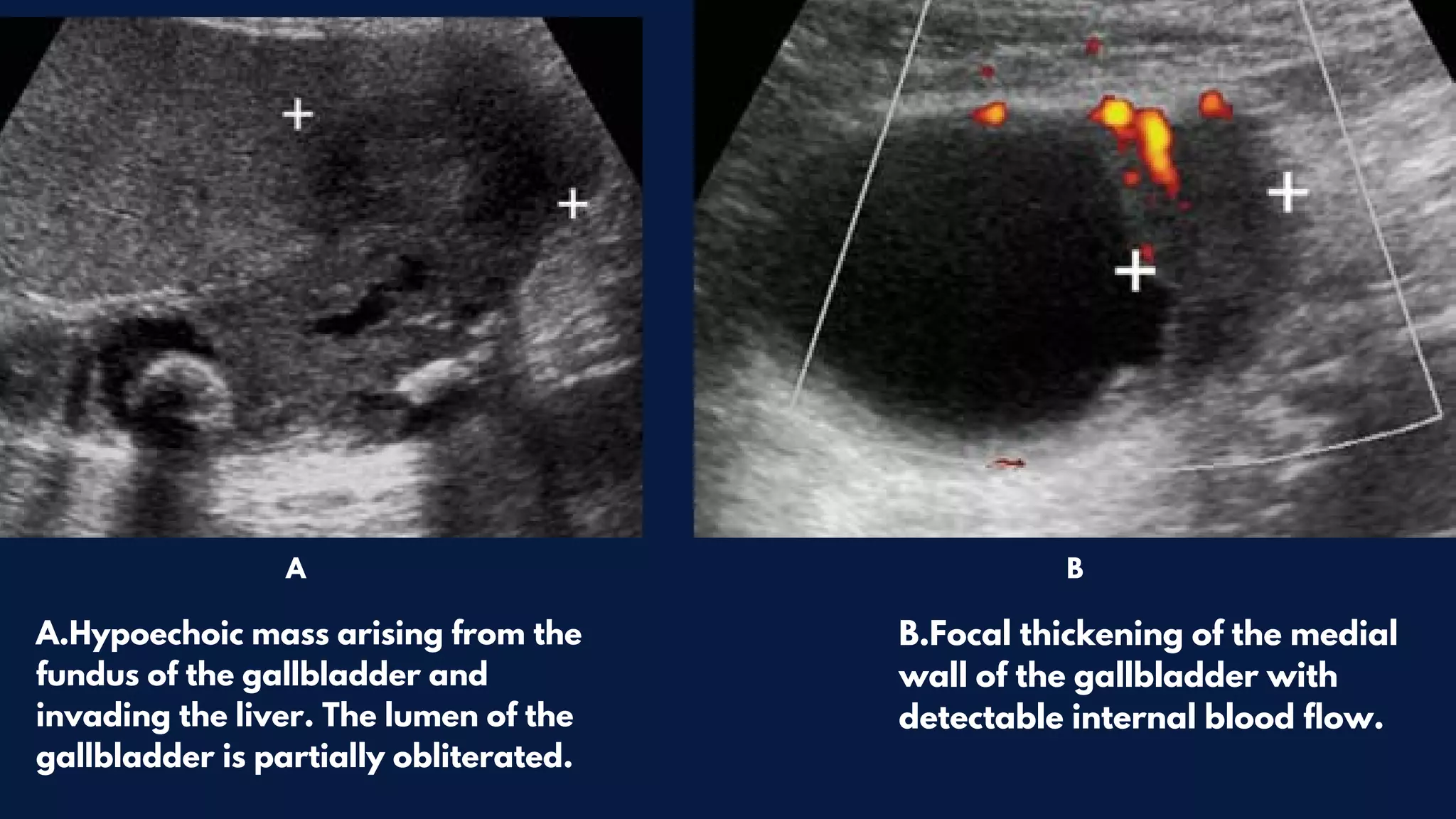 A

B

A.Hypoechoic mass arising from the fundus of the gallbladder and invading the liver. The lumen of the gallbladder is partially obliterated.

B.Focal thickening of the medial wall of the gallbladder with detectable internal blood flow.